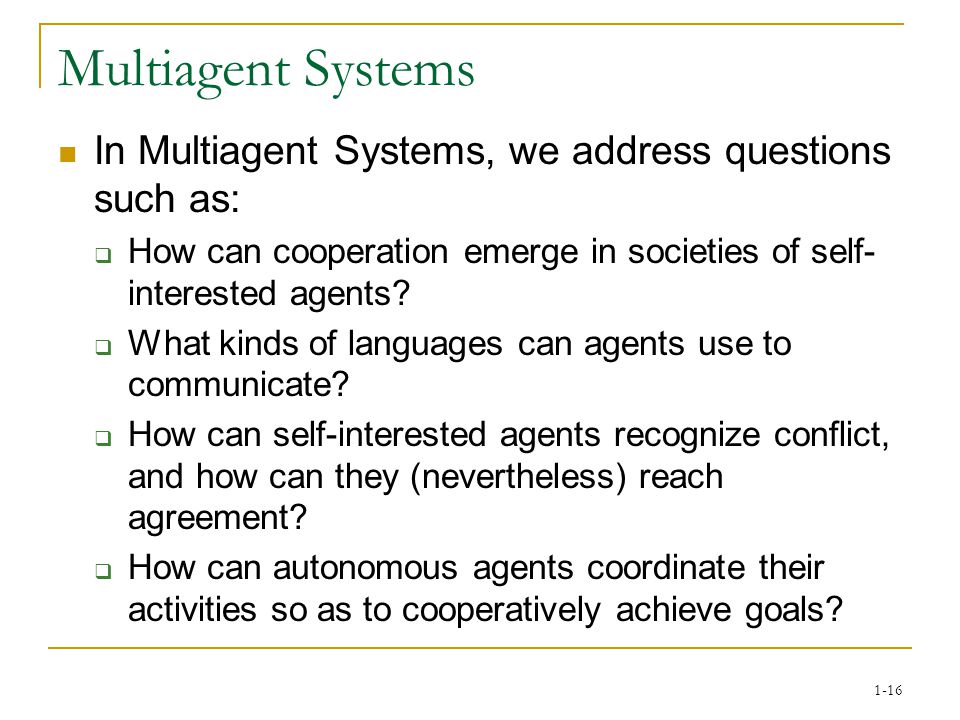 Multiagent Systems

In Multiagent Systems, we address questions such as:

How can cooperation emerge in societies of self-interested agents?

What kinds of languages can agents use to communicate?

How can self-interested agents recognize conflict, and how can they (nevertheless) reach agreement?

How can autonomous agents coordinate their activities so as to cooperatively achieve goals?

1-16